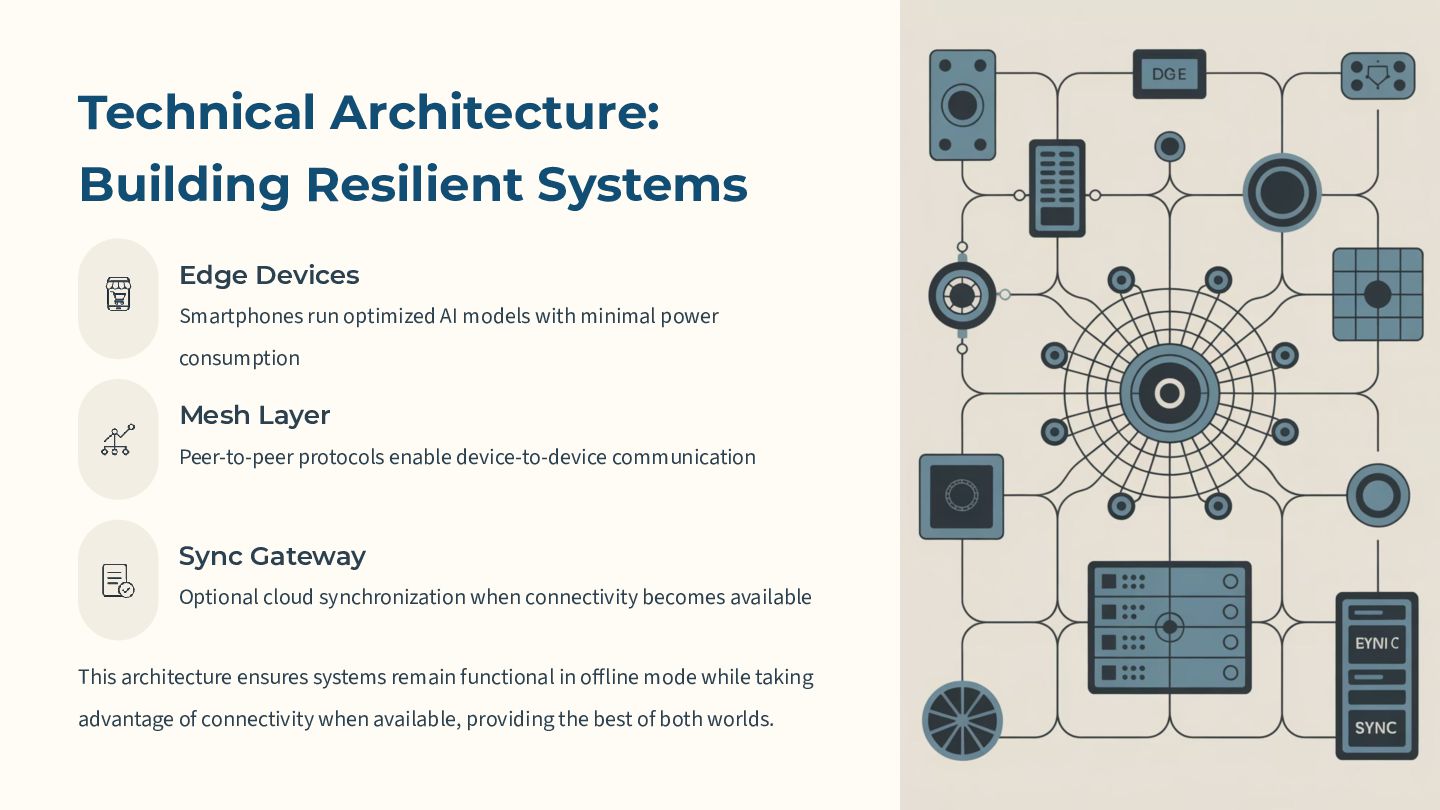 Technical Architecture: Building Resilient Systems

Edge Devices
Smartphones run optimized AI models with minimal power consumption

Mesh Layer
Peer-to-peer protocols enable device-to-device communication

Sync Gateway
Optional cloud synchronization when connectivity becomes available

This architecture ensures systems remain functional in offline mode while taking advantage of connectivity when available, providing the best of both worlds.

DGE

EYNIC

SYNC